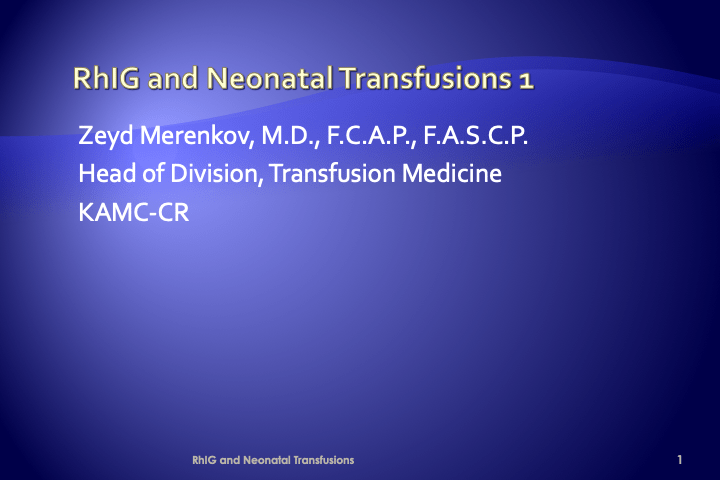 RhIG and Neonatal Transfusions 1

Zeyd Merenkov, M.D., F.C.A.P., F.A.S.C.P.
Head of Division, Transfusion Medicine
KAMC-CR

RhIG and Neonatal Transfusions

1